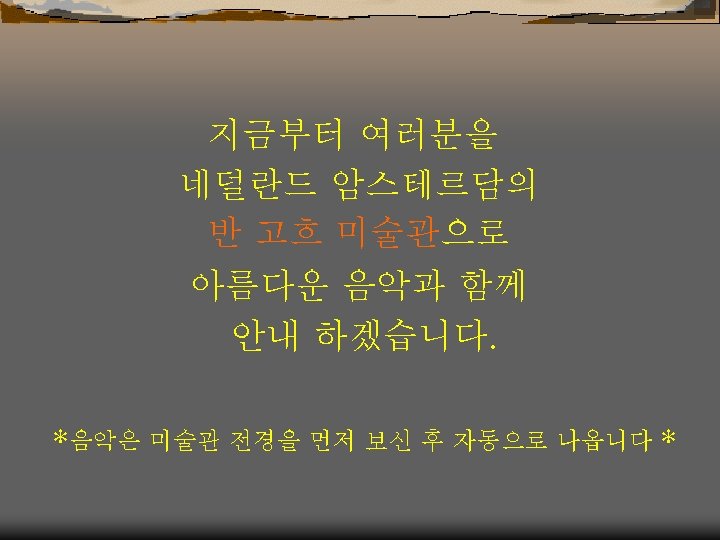 지금부터 여러분을
네덜란드 암스테르담의
반 고흐 미술관으로
아름다운 음악과 함께
안내 하겠습니다.

*음악은 미술관 전경을 먼저 보신 후 자동으로 나옵니다 *